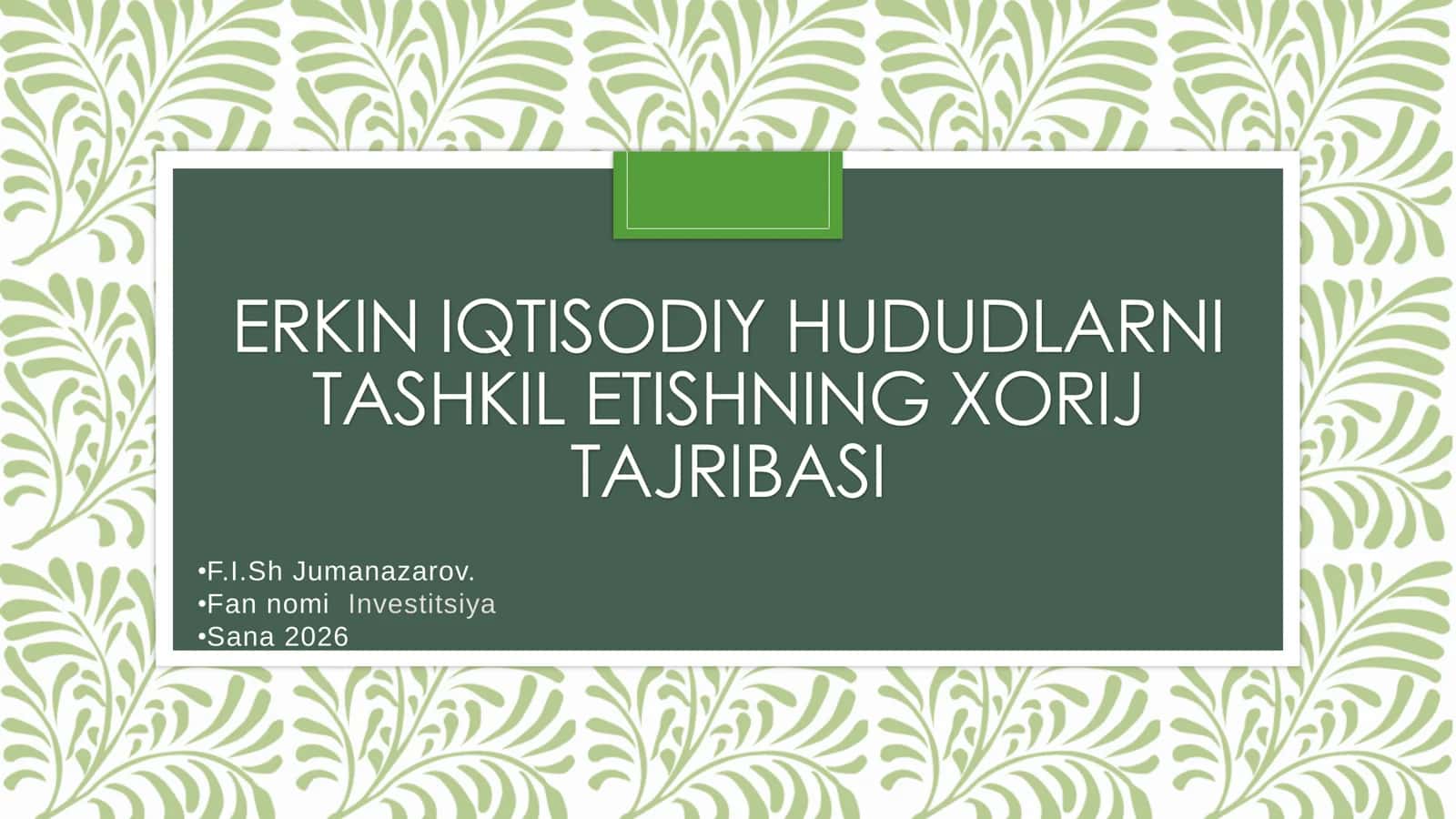 ERKIN IQTISODIY HUDUDLARNI TASHKIL ETISHNING XORIJ TAJRIBASI

•F.I.Sh Jumanazarov.
•Fan nomi  Investitsiya
•Sana 2026